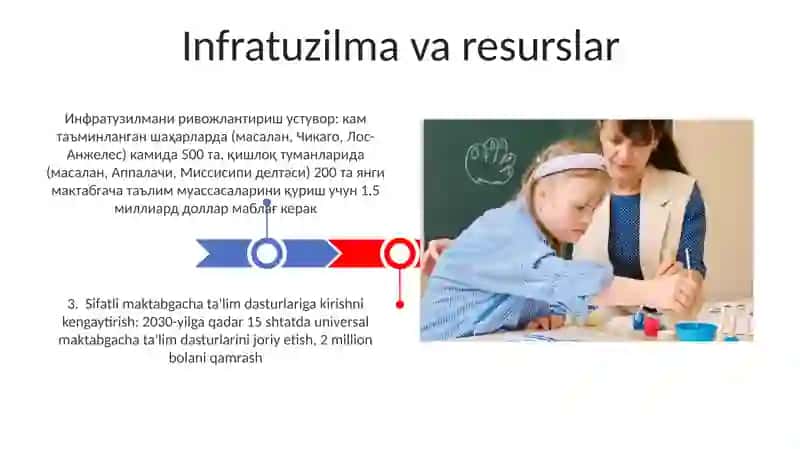 Infratuzilma va resurslar

Инфратузилмани ривожлантириш устувор: кам таъминланган шаҳарларда (масалан, Чикаго, Лос-Анжелес) камида 500 та, қишлоқ туманларида (масалан, Аппалачи, Миссисипи делтаси) 200 та янги мактабгача таълим муассасаларини қуриш учун 1.5 миллиард доллар маблағ керак

3. Sifatli maktabgacha ta'lim dasturlariga kirishni kengaytirish: 2030-yilga qadar 15 shtatda universal maktabgacha ta'lim dasturlarini joriy etish, 2 million bolani qamrash